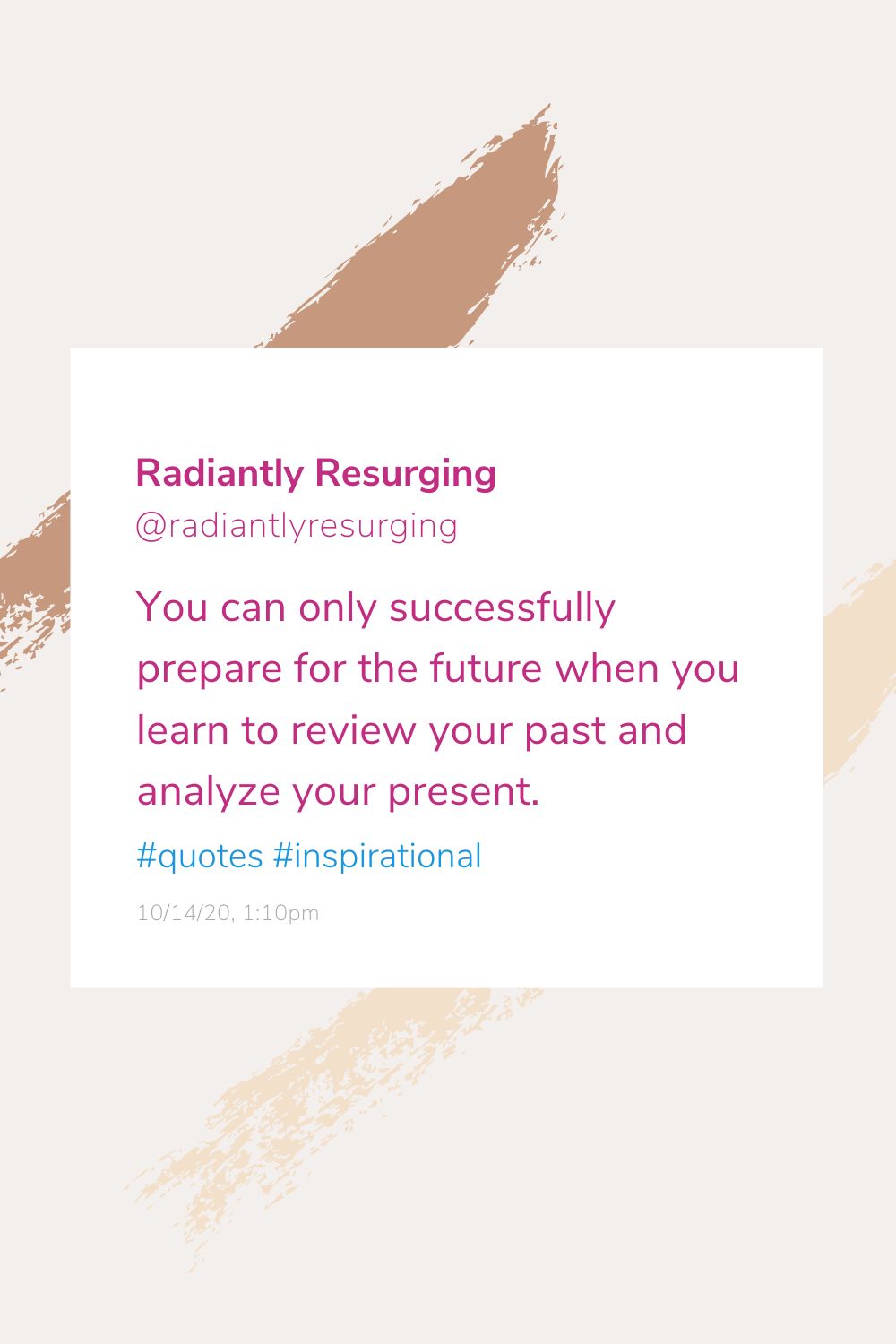 Radiantly Resurging
@radiantlyresurging

You can only successfully prepare for the future when you learn to review your past and analyze your present.

#quotes #inspirational

10/14/20, 1:10pm